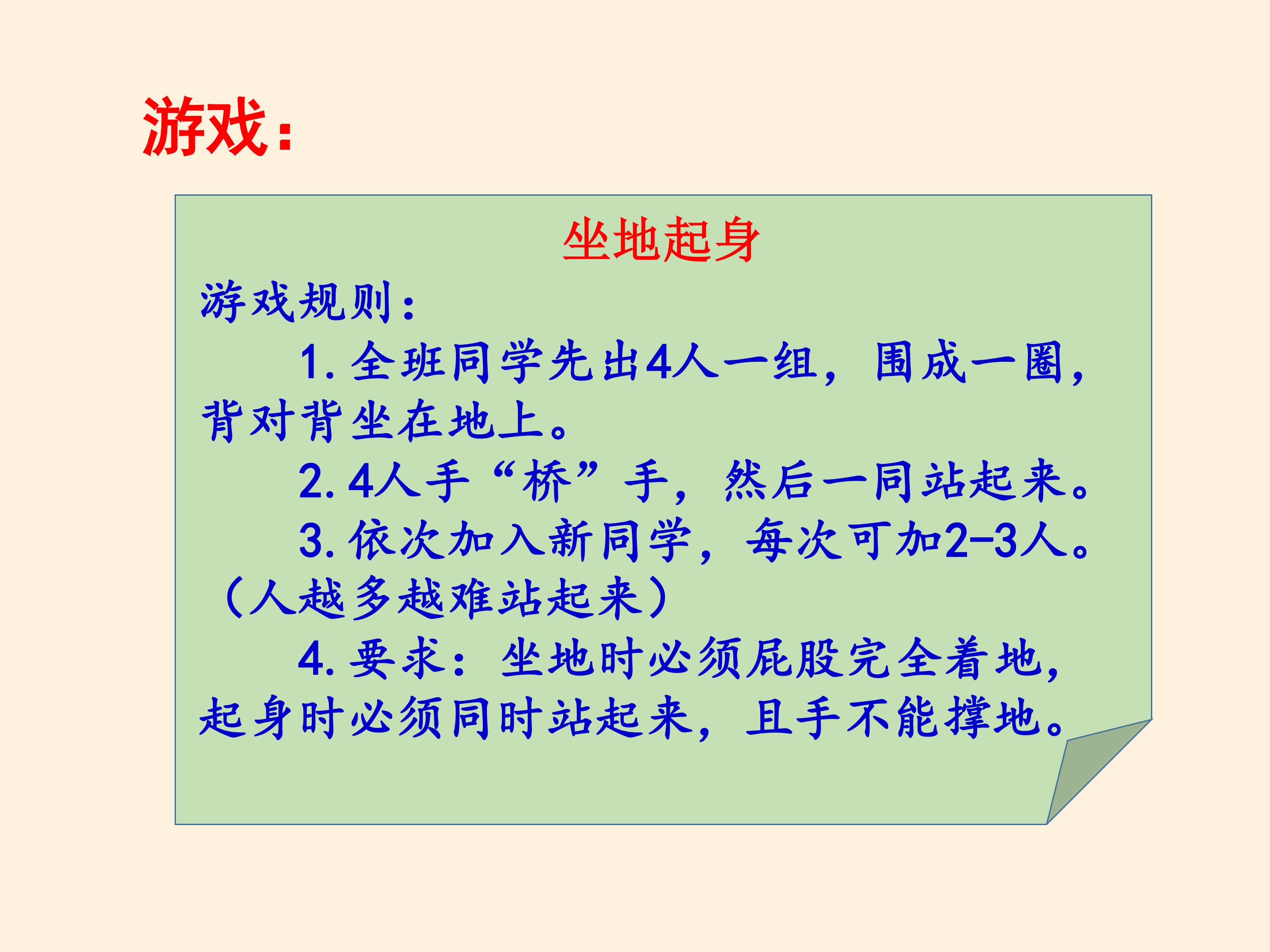 游戏：

坐地起身

游戏规则：

1.全班同学先出4人一组，围成一圈，背对背坐在地上。

2.4人手“桥”手，然后一同站起来。

3.依次加入新同学，每次可加2-3人。（人越多越难站起来）

4.要求：坐地时必须屁股完全着地，起身时必须同时站起来，且手不能撑地。